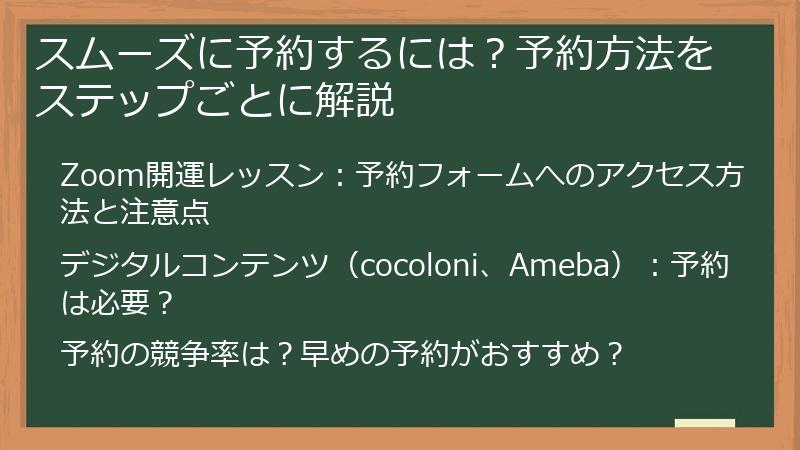 スムーズに予約するには？予約方法をステップごとに解説

Zoom開運レッスン：予約フォームへのアクセス方法と注意点

デジタルコンテンツ（cocoloni、Ameba）：予約は必要？

予約の競争率は？早めの予約がおすすめ？